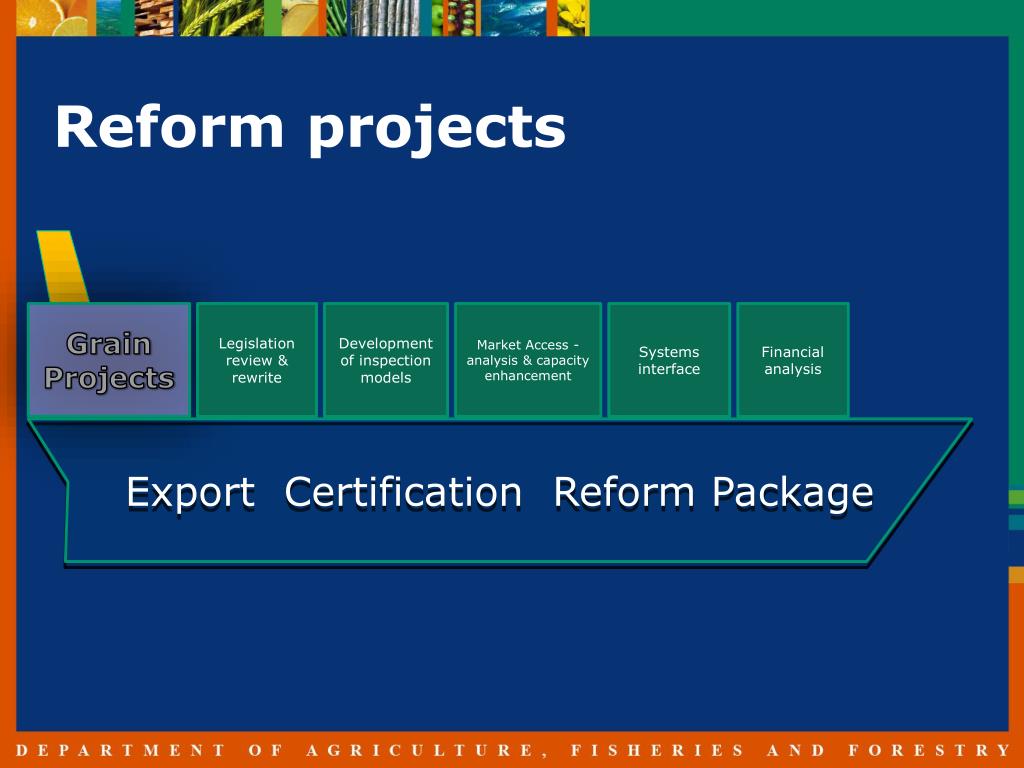 Reform projects

Grain Projects

Legislation review & rewrite

Development of inspection models

Market Access - analysis & capacity enhancement

Systems interface

Financial analysis

Export Certification Reform Package

DEPARTMENT OF AGRICULTURE, FISHERIES AND FORESTRY